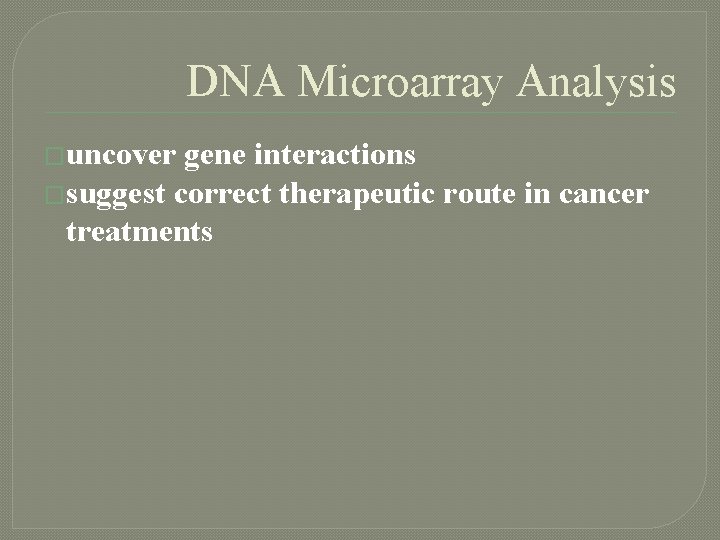 DNA Microarray Analysis

uncover gene interactions
suggest correct therapeutic route in cancer treatments